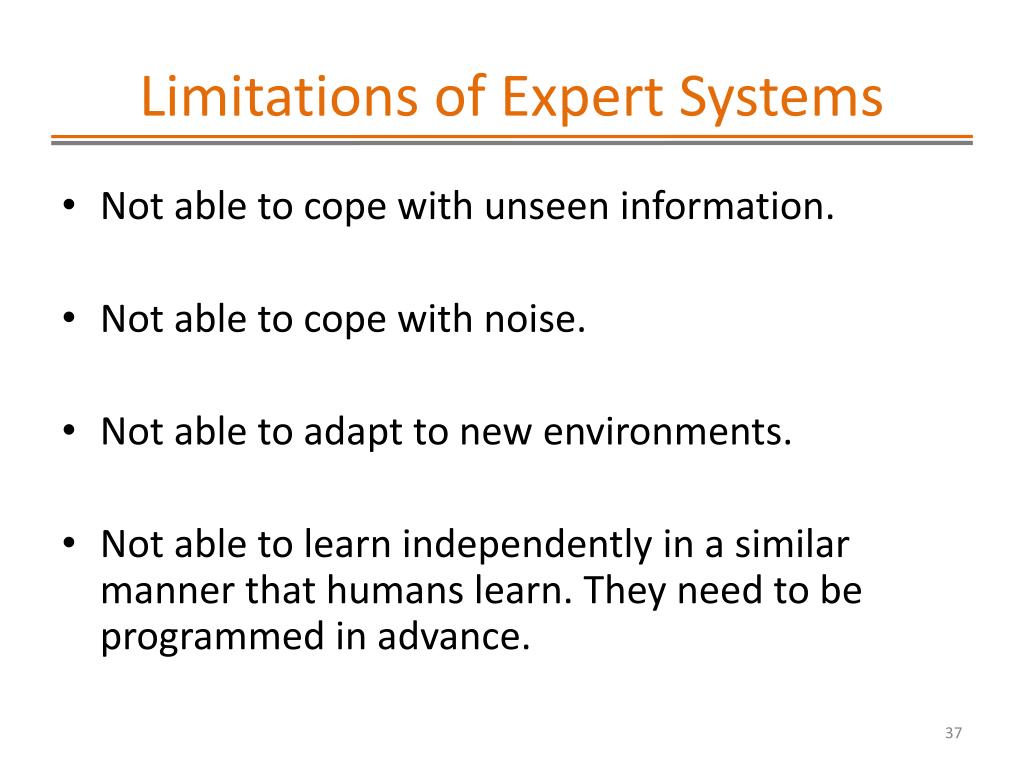 Limitations of Expert Systems

• Not able to cope with unseen information.

• Not able to cope with noise.

• Not able to adapt to new environments.

• Not able to learn independently in a similar manner that humans learn. They need to be programmed in advance.

37